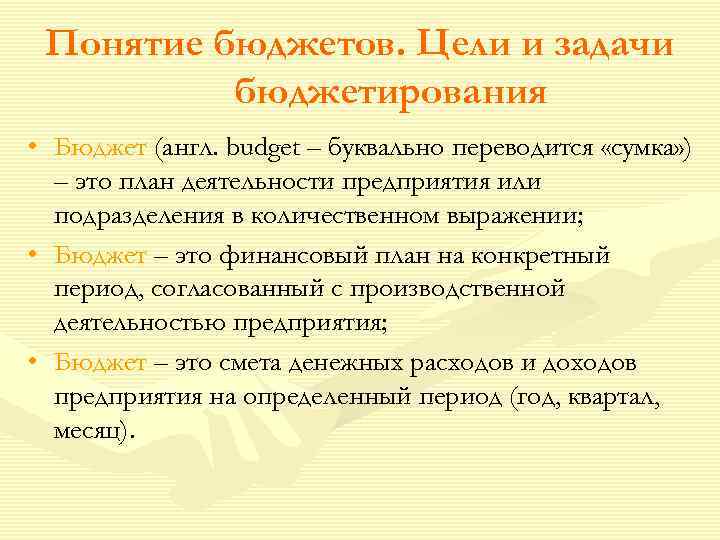 Понятие бюджетов. Цели и задачи бюджетирования

• Бюджет (англ. budget – буквально переводится «сумка») – это план деятельности предприятия или подразделения в количественном выражении;
• Бюджет – это финансовый план на конкретный период, согласованный с производственной деятельностью предприятия;
• Бюджет – это смета денежных расходов и доходов предприятия на определенный период (год, квартал, месяц).